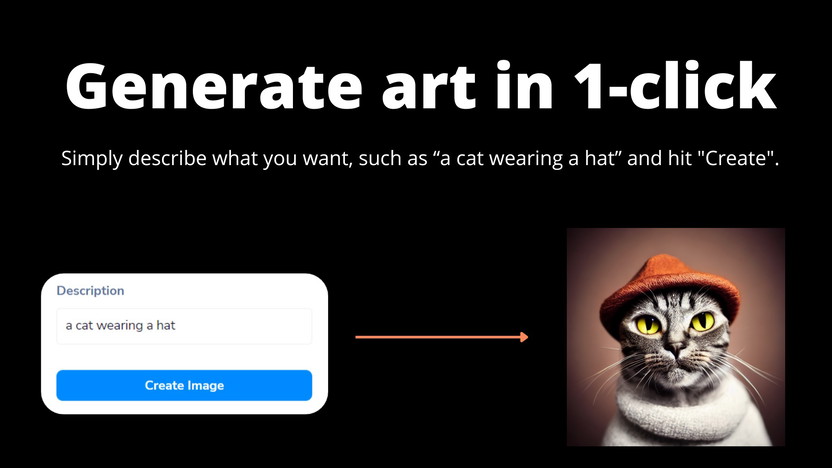 Generate art in 1-click

Simply describe what you want, such as “a cat wearing a hat” and hit "Create".

Description

a cat wearing a hat

Create Image